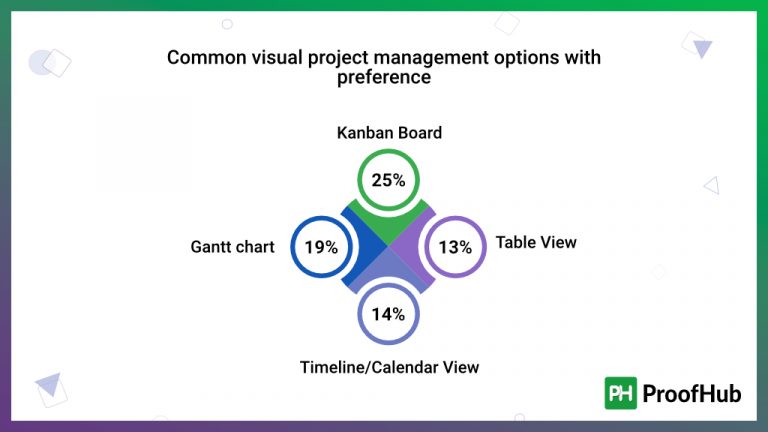 Common visual project management options with preference

Kanban Board

25%

Gantt chart

19%

13%

Table View

14%

Timeline/Calendar View

PH ProofHub